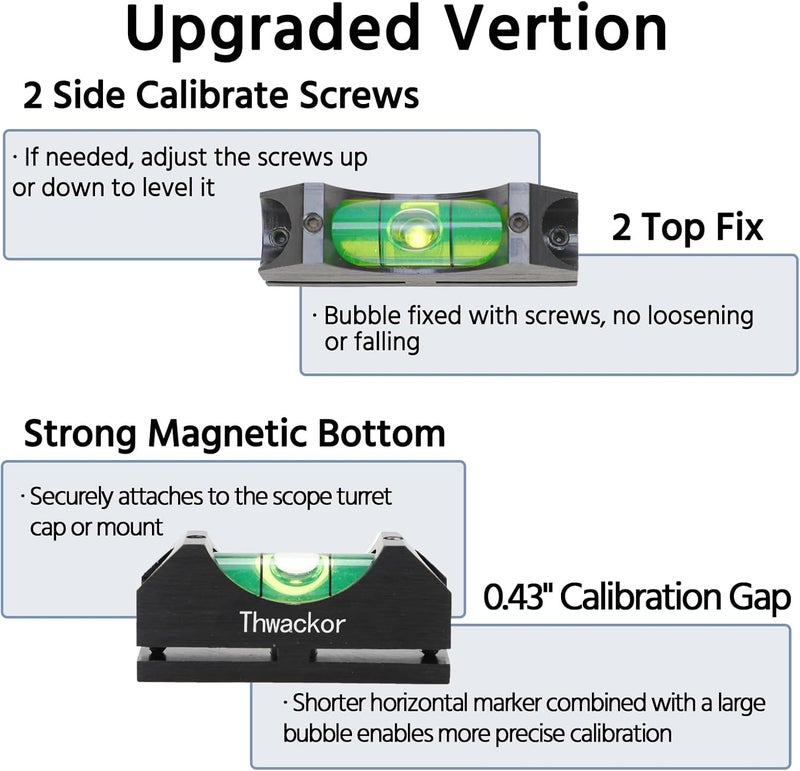 Upgraded Vertion

2 Side Calibrate Screws

· If needed, adjust the screws up or down to level it

2 Top Fix

· Bubble fixed with screws, no loosening or falling

Strong Magnetic Bottom

· Securely attaches to the scope turret cap or mount

Thwackor

0.43" Calibration Gap

· Shorter horizontal marker combined with a large bubble enables more precise calibration